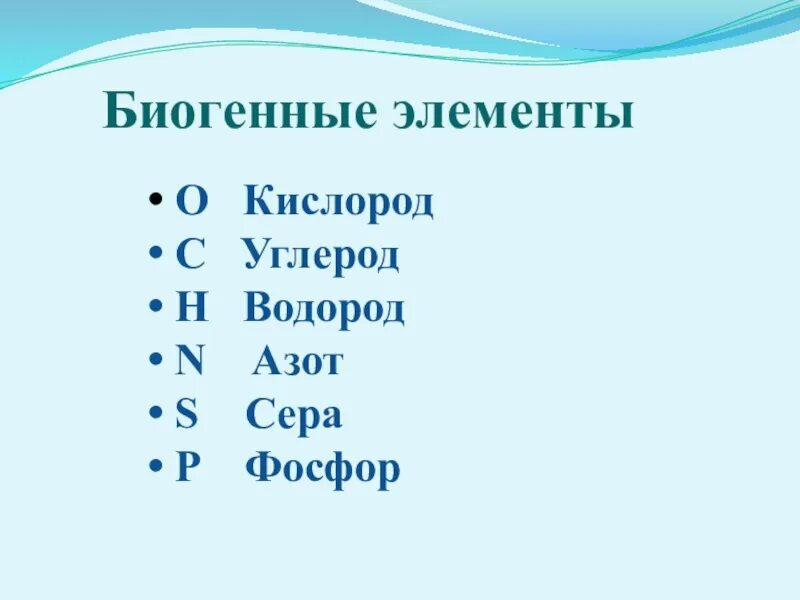 Биогенные элементы

• O Кислород
• C Углерод
• H Водород
• N Азот
• S Сера
• P Фосфор